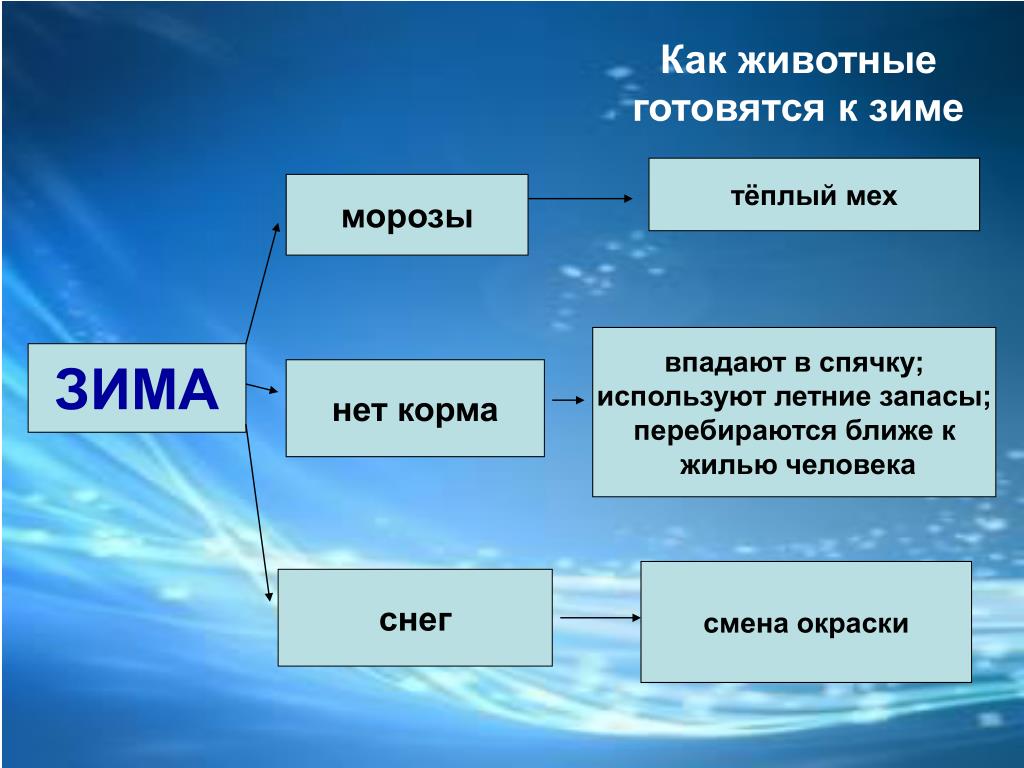 Как животные готовятся к зиме

ЗИМА

морозы

тёплый мех

нет корма

впадают в спячку; используют летние запасы; перебираются ближе к жилью человека

снег

смена окраски